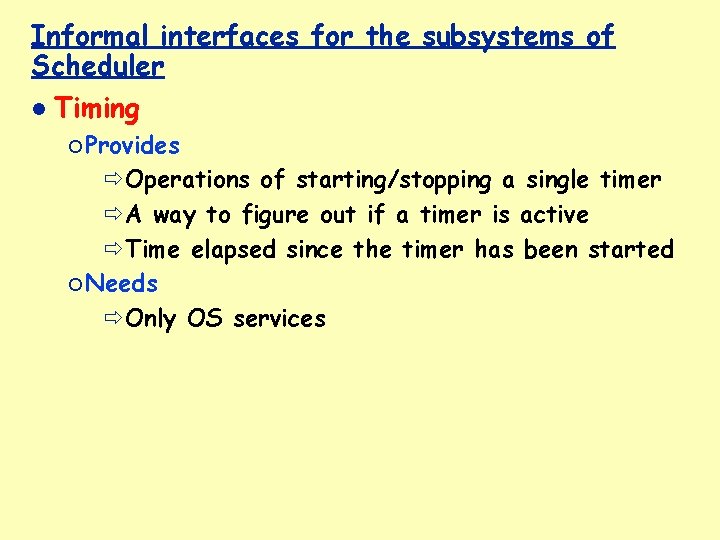 Informal interfaces for the subsystems of Scheduler

● Timing

○ Provides

⇨ Operations of starting/stopping a single timer

⇨ A way to figure out if a timer is active

⇨ Time elapsed since the timer has been started

○ Needs

⇨ Only OS services